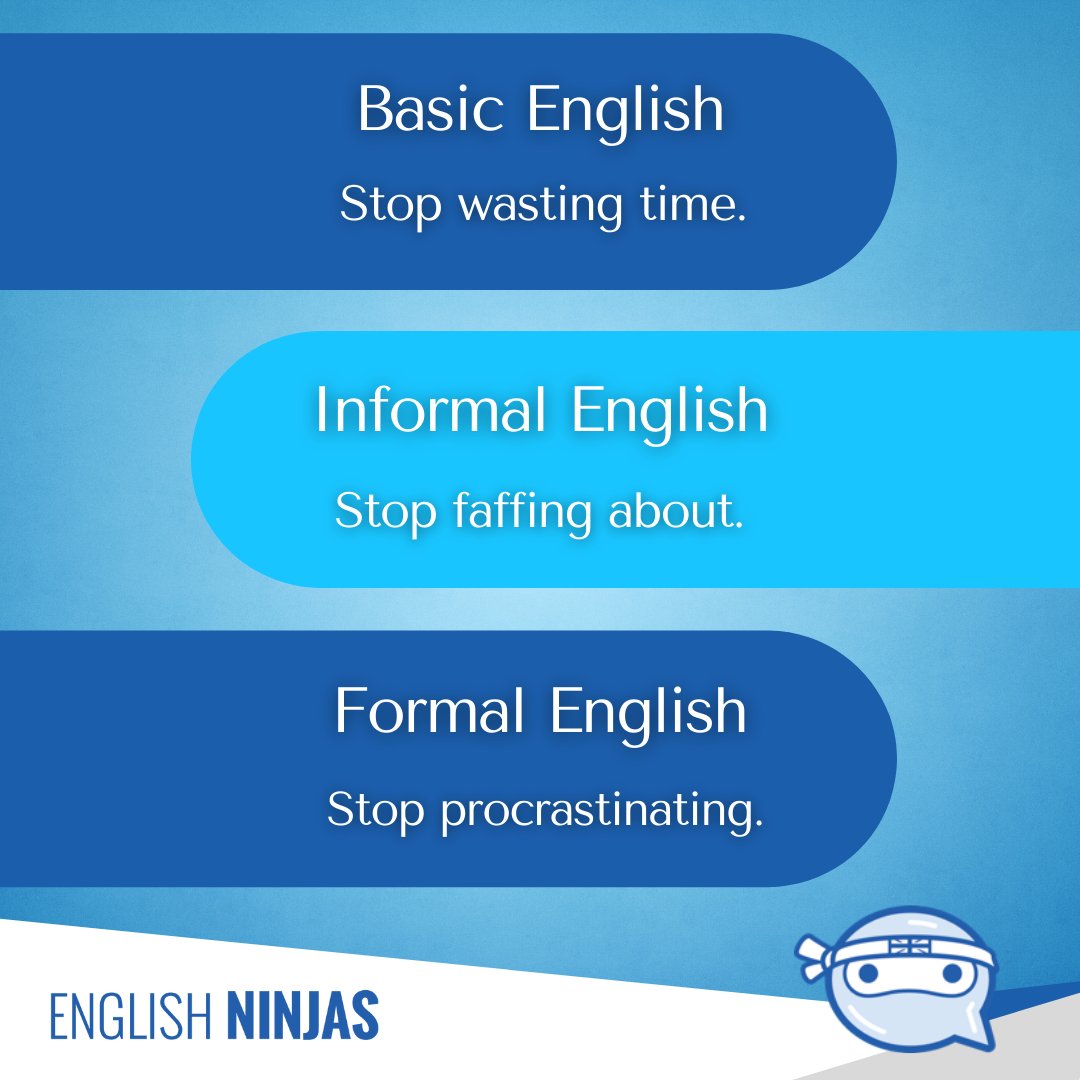 Basic English
Stop wasting time.

Informal English
Stop faffing about.

Formal English
Stop procrastinating.

ENGLISH NINJAS